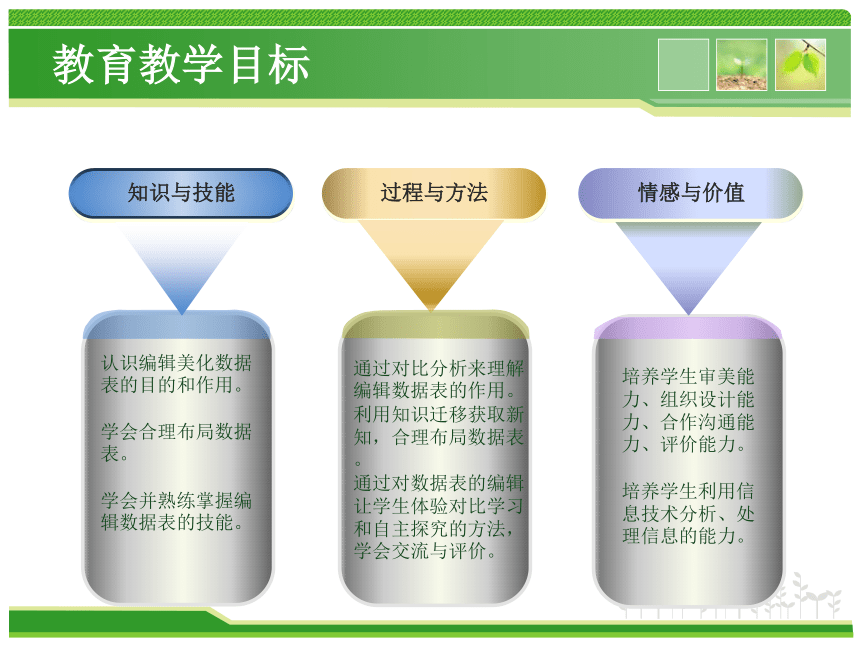 教育教学目标

知识与技能

认识编辑美化数据表的目的和作用。

学会合理布局数据表。

学会并熟练掌握编辑数据表的技能。

过程与方法

通过对比分析来理解编辑数据表的作用。利用知识迁移获取新知，合理布局数据表。

通过对数据表的编辑让学生体验对比学习和自主探究的方法，学会交流与评价。

情感与价值

培养学生审美能力、组织设计能力、合作沟通能力、评价能力。

培养学生利用信息技术分析、处理信息的能力。